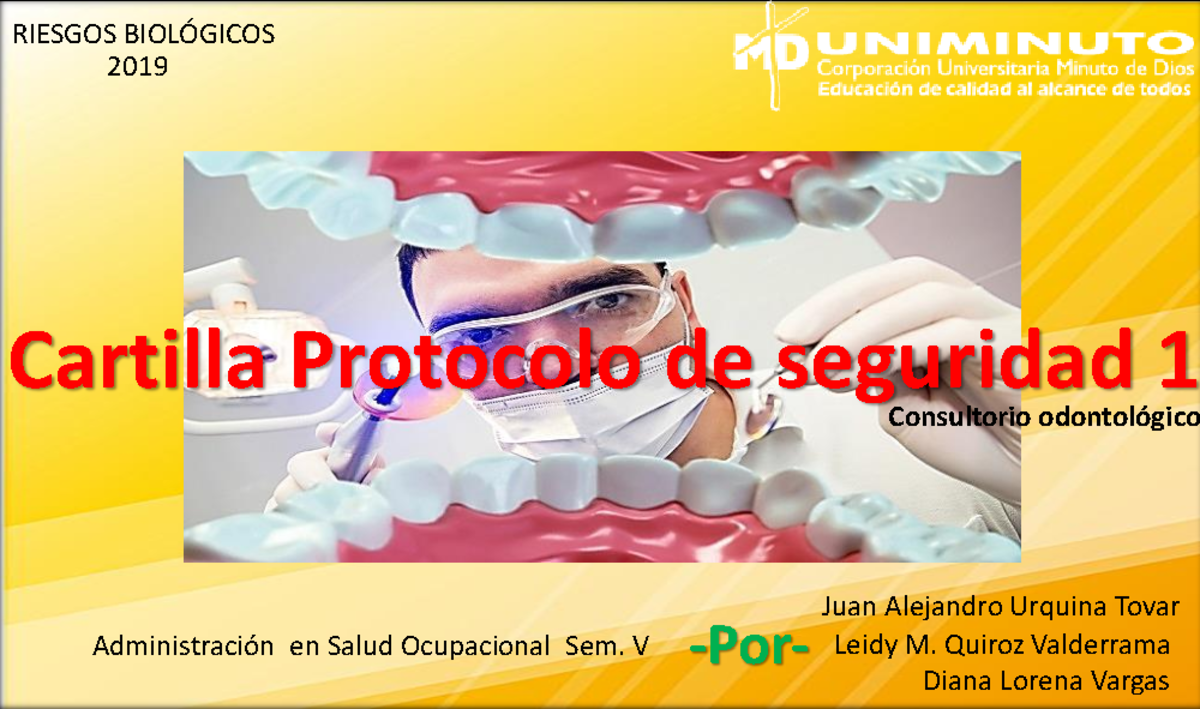 RIESGOS BIOLÓGICOS
2019

MD UNIMINUTO
Corporación Universitaria Minuto de Dios
Educación de calidad al alcance de todos

Cartilla Protocolo de seguridad 1

Consultorio odontológico

Administración en Salud Ocupacional Sem. V

-Por-

Juan Alejandro Urquina Tovar
Leidy M. Quiroz Valderrama
Diana Lorena Vargas